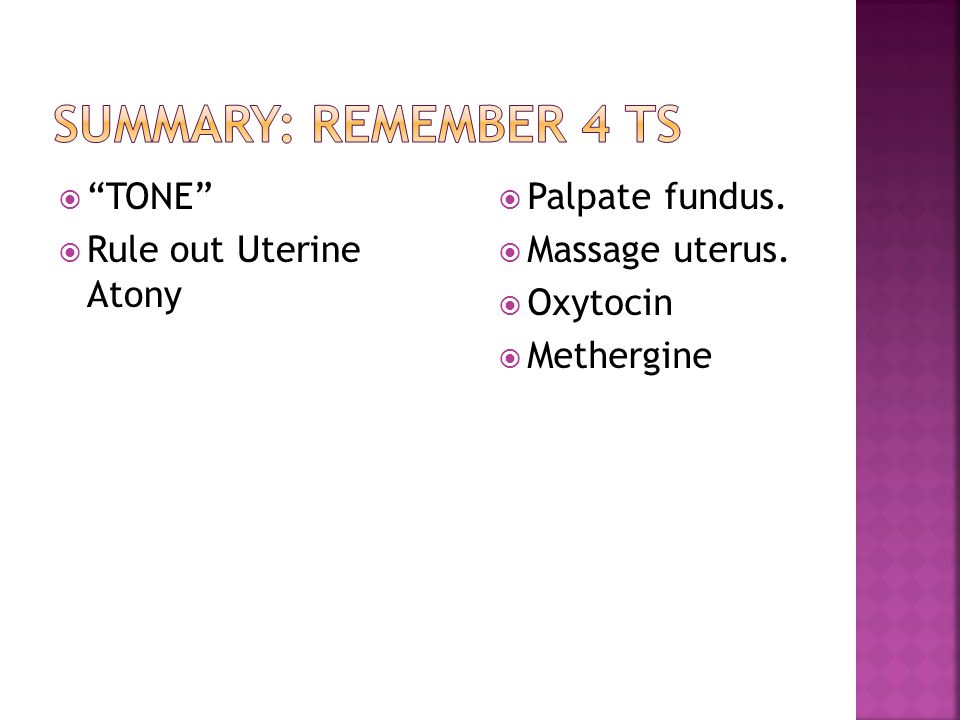 SUMMARY: REMEMBER 4 TS

“TONE”
Rule out Uterine Atony

Palpate fundus.
Massage uterus.
Oxytocin
Methergine